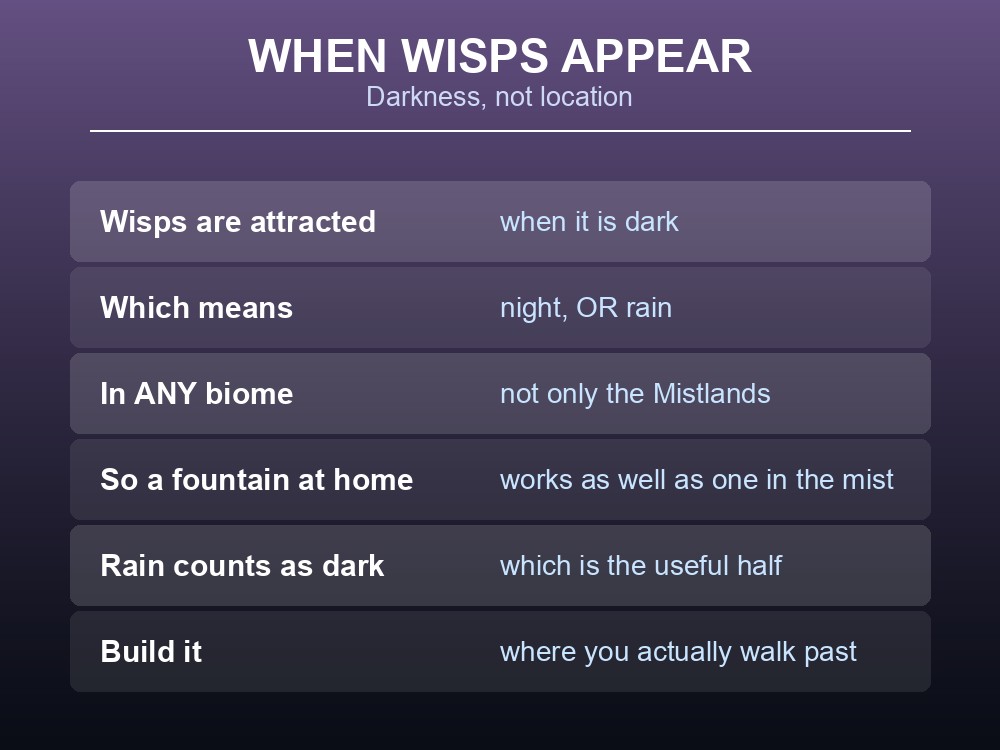 WHEN WISPS APPEAR
Darkness, not location

| Wisps are attracted | when it is dark |
|---|---|
| Which means | night, OR rain |
| In ANY biome | not only the Mistlands |
| So a fountain at home | works as well as one in the mist |
| Rain counts as dark | which is the useful half |
| Build it | where you actually walk past |